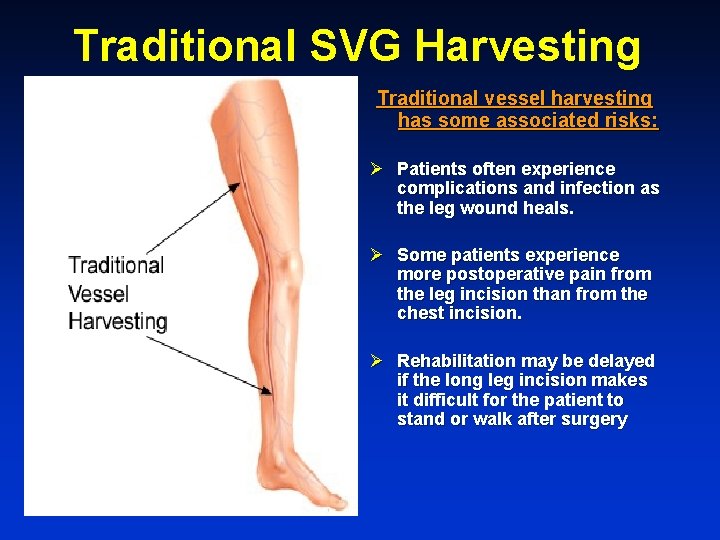 Traditional SVG Harvesting

Traditional Vessel Harvesting

Traditional vessel harvesting has some associated risks:

➢ Patients often experience complications and infection as the leg wound heals.

➢ Some patients experience more postoperative pain from the leg incision than from the chest incision.

➢ Rehabilitation may be delayed if the long leg incision makes it difficult for the patient to stand or walk after surgery